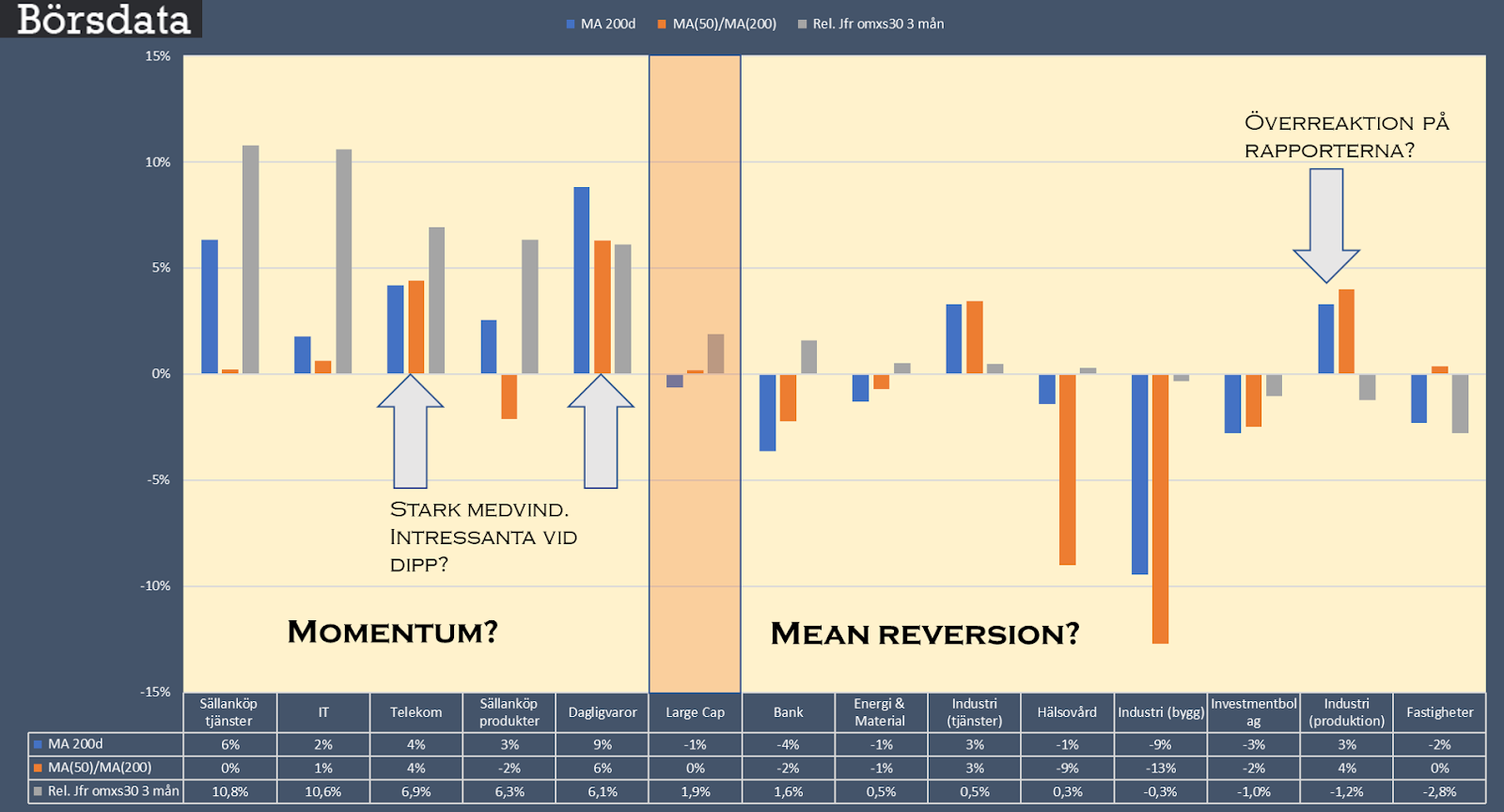 Börsdata

MA 200d MA(50)/MA(200) Rel. Jfr omxs30 3 mån

15%
10%
5%
0%
-5%
-10%
-15%

ÖVERREAKTION PÅ RAPPORTERNA?

STARK MEDVIND. INTRESSANTA VID DIPP?

MOMENTUM?

MEAN REVERSION?

| | Sällanköp tjänster | IT | Telekom | Sällanköp produkter | Dagligvaror | Large Cap | Bank | Energi & Material | Industri (tjänster) | Hälsovård | Industri (bygg) | Investmentbolag | Industri (produktion) | Fastigheter |
|---|---|---|---|---|---|---|---|---|---|---|---|---|---|---|
| MA 200d | 6% | 2% | 4% | 3% | 9% | -1% | -4% | -1% | 3% | -1% | -9% | -3% | 3% | -2% |
| MA(50)/MA(200) | 0% | 1% | 4% | -2% | 6% | 0% | -2% | -1% | 3% | -9% | -13% | -2% | 4% | 0% |
| Rel. Jfr omxs30 3 mån | 10,8% | 10,6% | 6,9% | 6,3% | 6,1% | 1,9% | 1,6% | 0,5% | 0,5% | 0,3% | -0,3% | -1,0% | -1,2% | -2,8% |